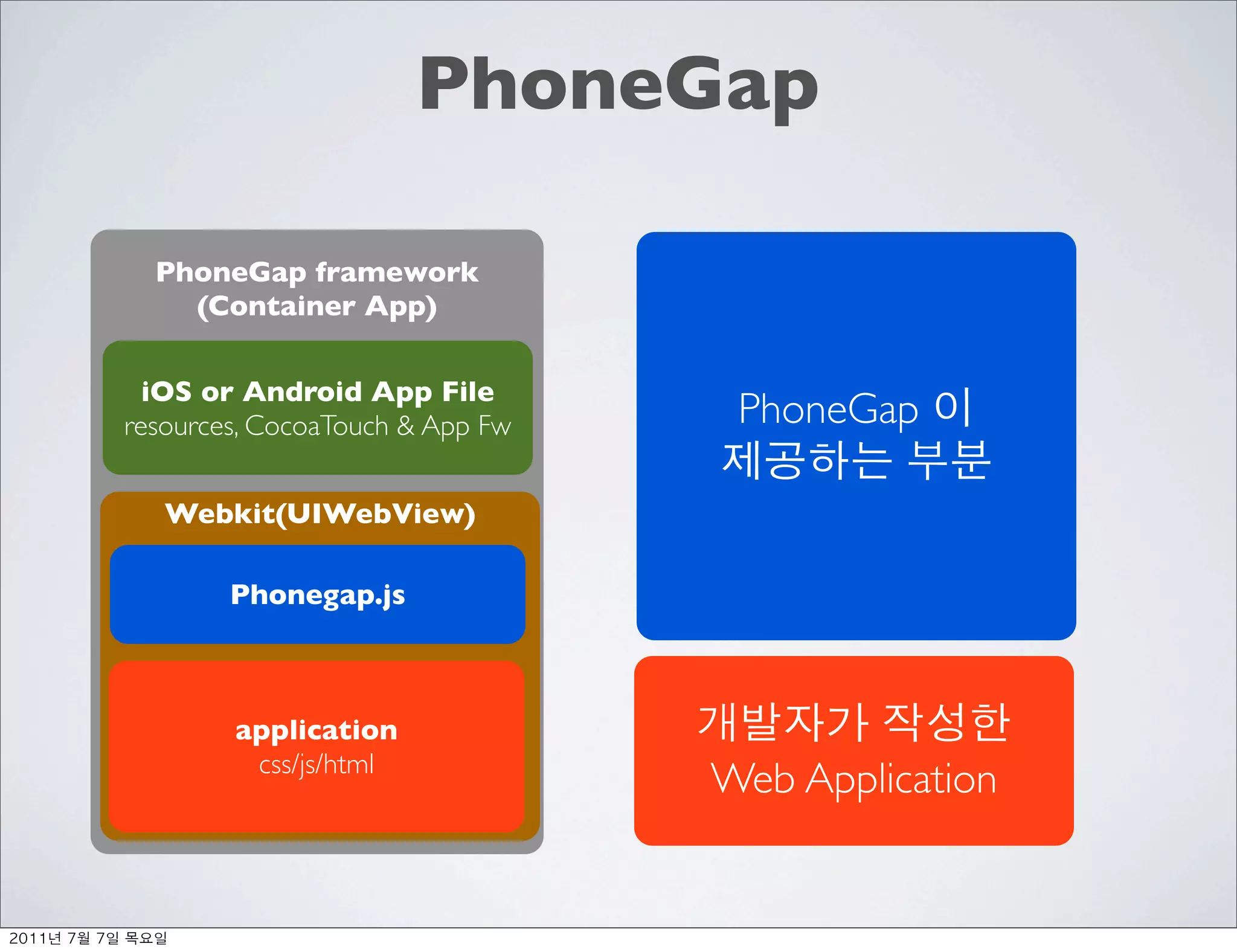 PhoneGap

PhoneGap framework
(Container App)

iOS or Android App File
resources, CocoaTouch & App Fw

Webkit(UIWebView)

Phonegap.js

application
css/js/html

PhoneGap 이
제공하는 부분

개발자가 작성한
Web Application

2011년 7월 7일 목요일